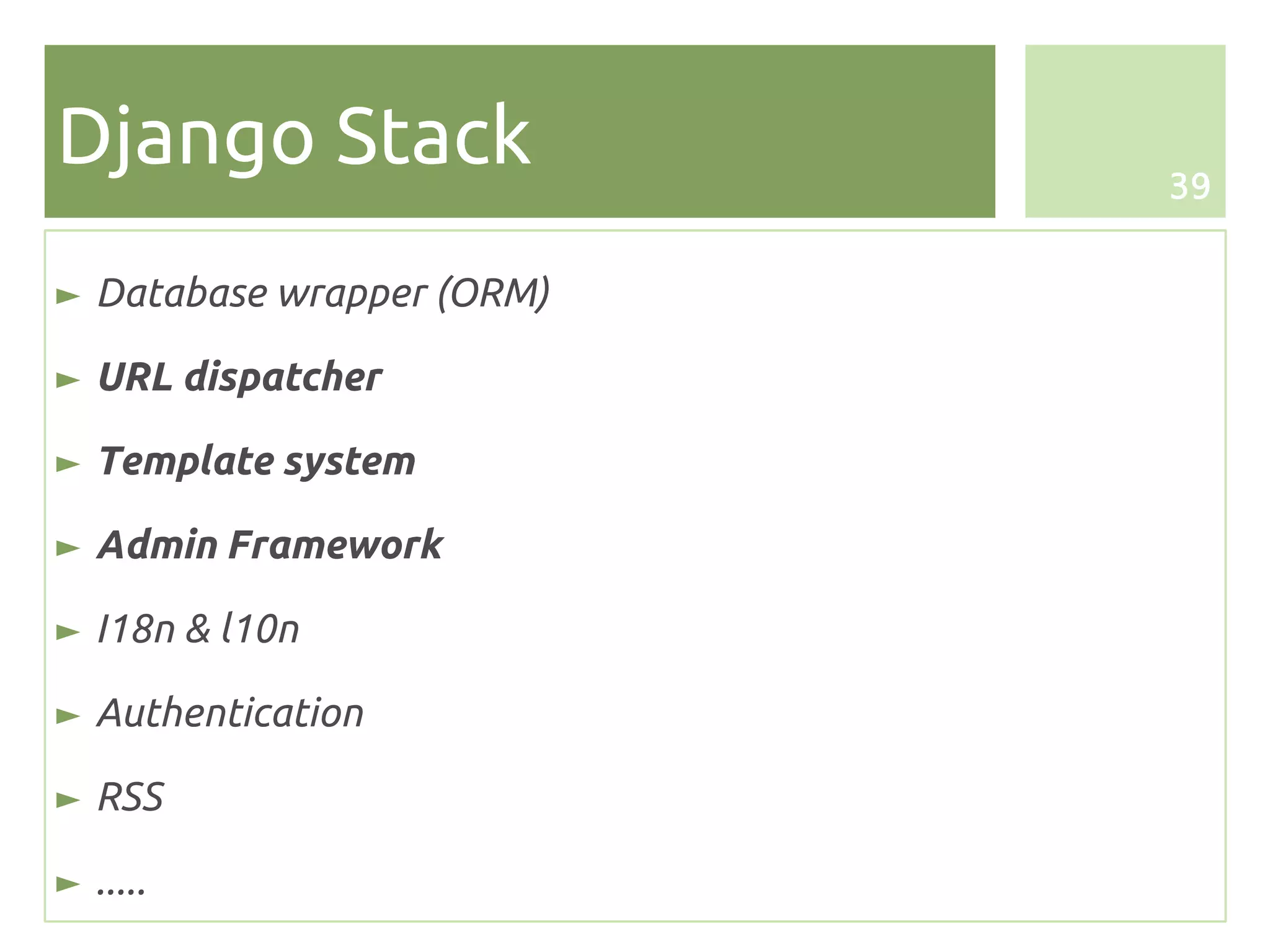 Django Stack

39

► Database wrapper (ORM)
► URL dispatcher
► Template system
► Admin Framework
► I18n & l10n
► Authentication
► RSS
► .....